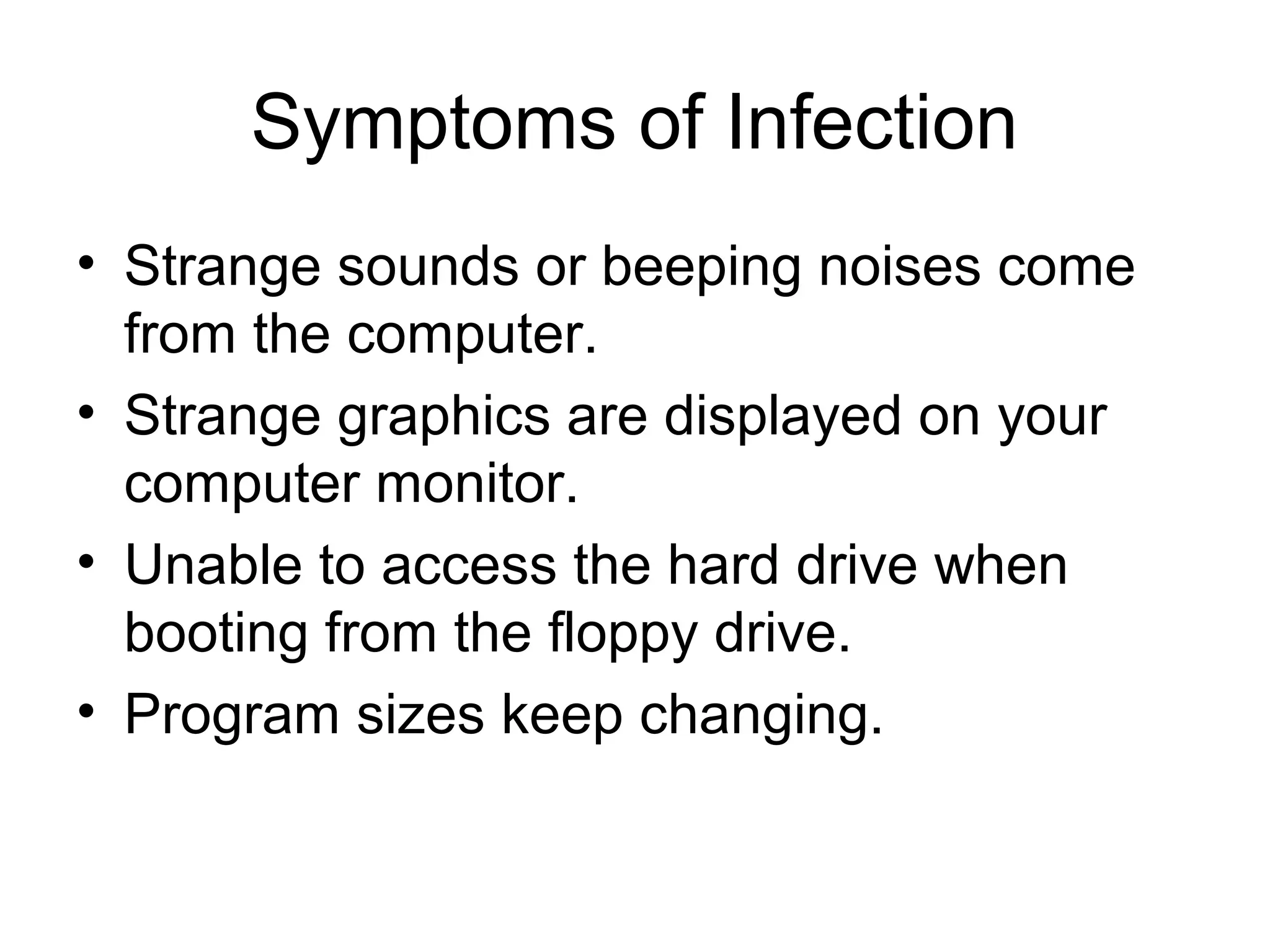 Symptoms of Infection

• Strange sounds or beeping noises come from the computer.
• Strange graphics are displayed on your computer monitor.
• Unable to access the hard drive when booting from the floppy drive.
• Program sizes keep changing.